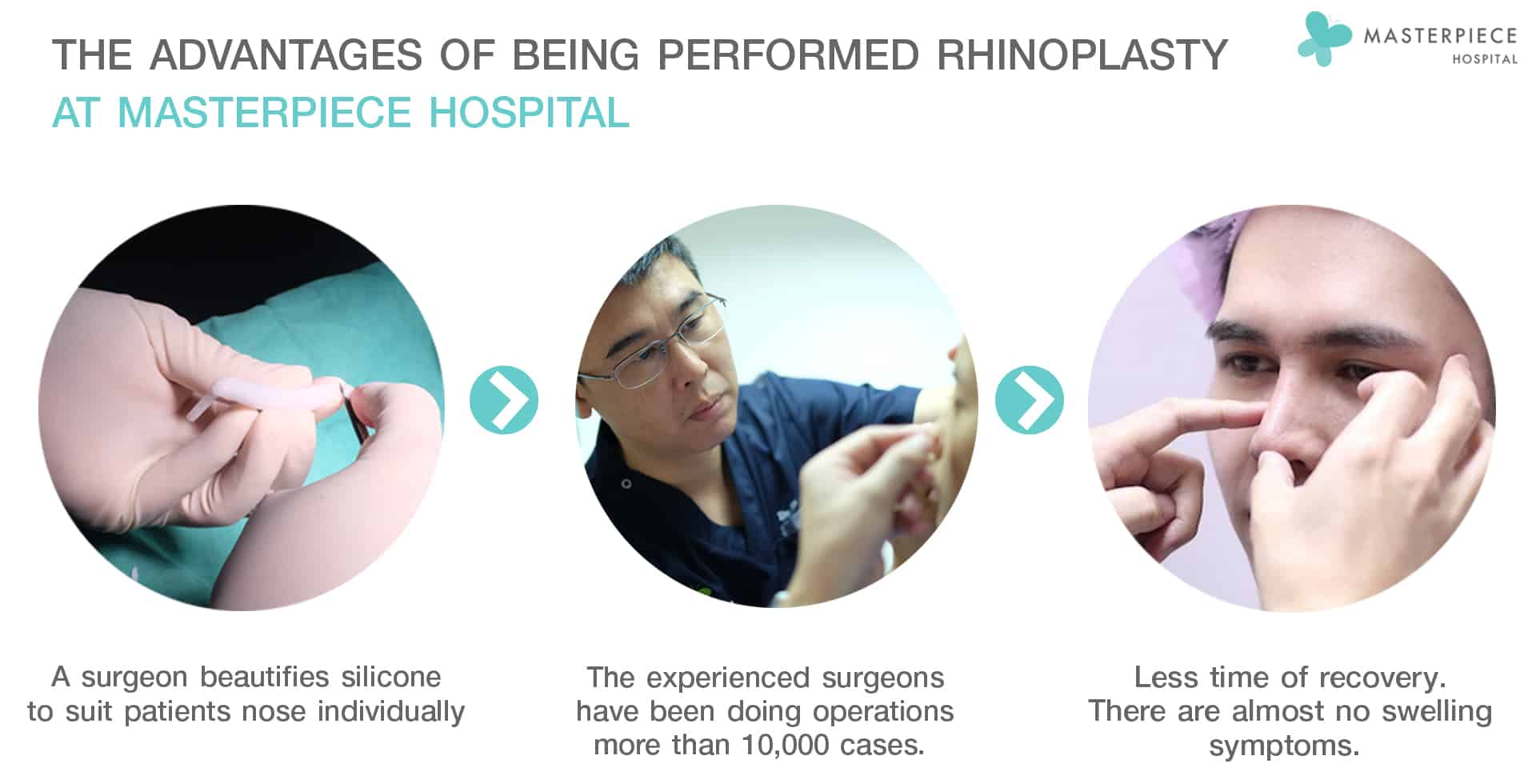 THE ADVANTAGES OF BEING PERFORMED RHINOPLASTY
AT MASTERPIECE HOSPITAL

MASTERPIECE
HOSPITAL

A surgeon beautifies silicone to suit patients nose individually

The experienced surgeons have been doing operations more than 10,000 cases.

Less time of recovery. There are almost no swelling symptoms.